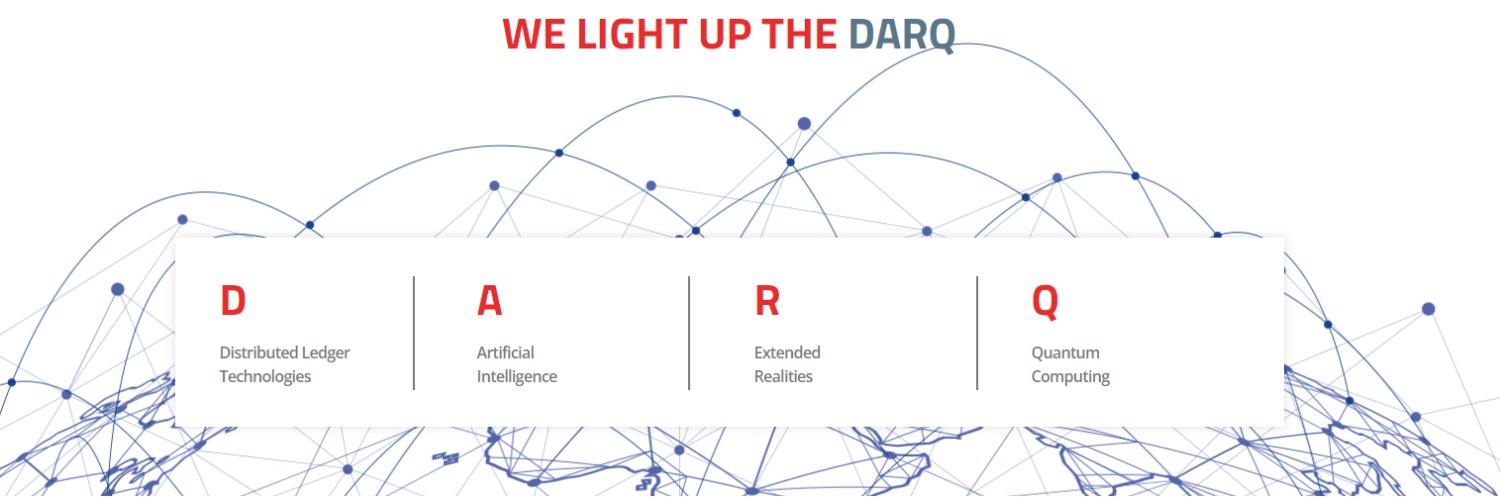 WE LIGHT UP THE DARQ

D
Distributed Ledger Technologies

A
Artificial Intelligence

R
Extended Realities

Q
Quantum Computing